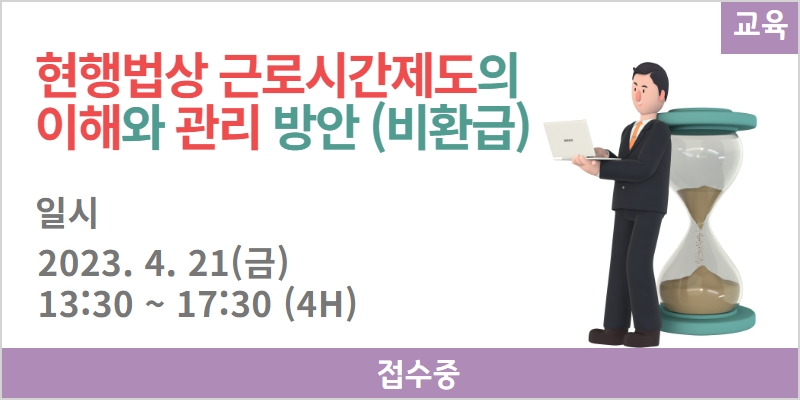 교육

현행법상 근로시간제도의 이해와 관리 방안 (비환급)

일시

2023. 4. 21(금)
13:30 ~ 17:30 (4H)

접수중